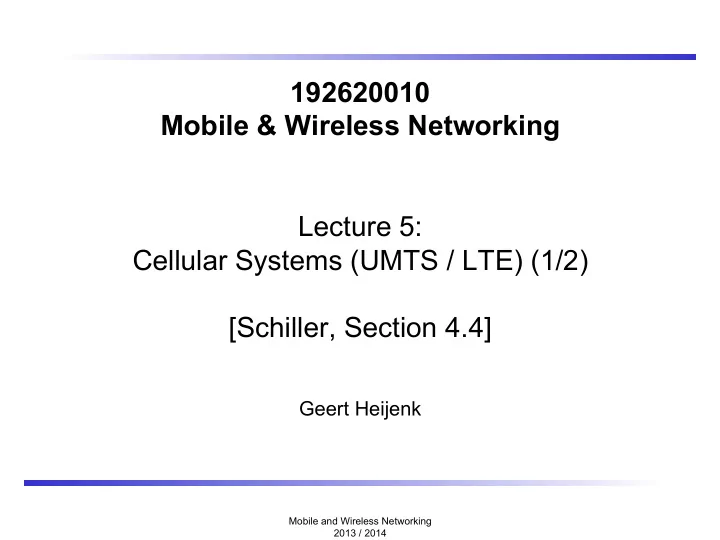 192620010
Mobile & Wireless Networking

Lecture 5:
Cellular Systems (UMTS / LTE) (1/2)

[Schiller, Section 4.4]

Geert Heijenk

Mobile and Wireless Networking
2013 / 2014